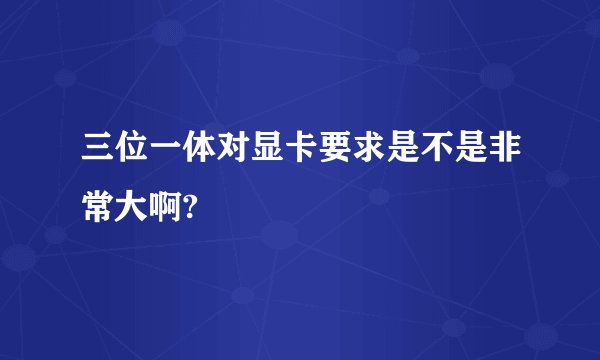 三位一体对显卡要求是不是非常大啊?